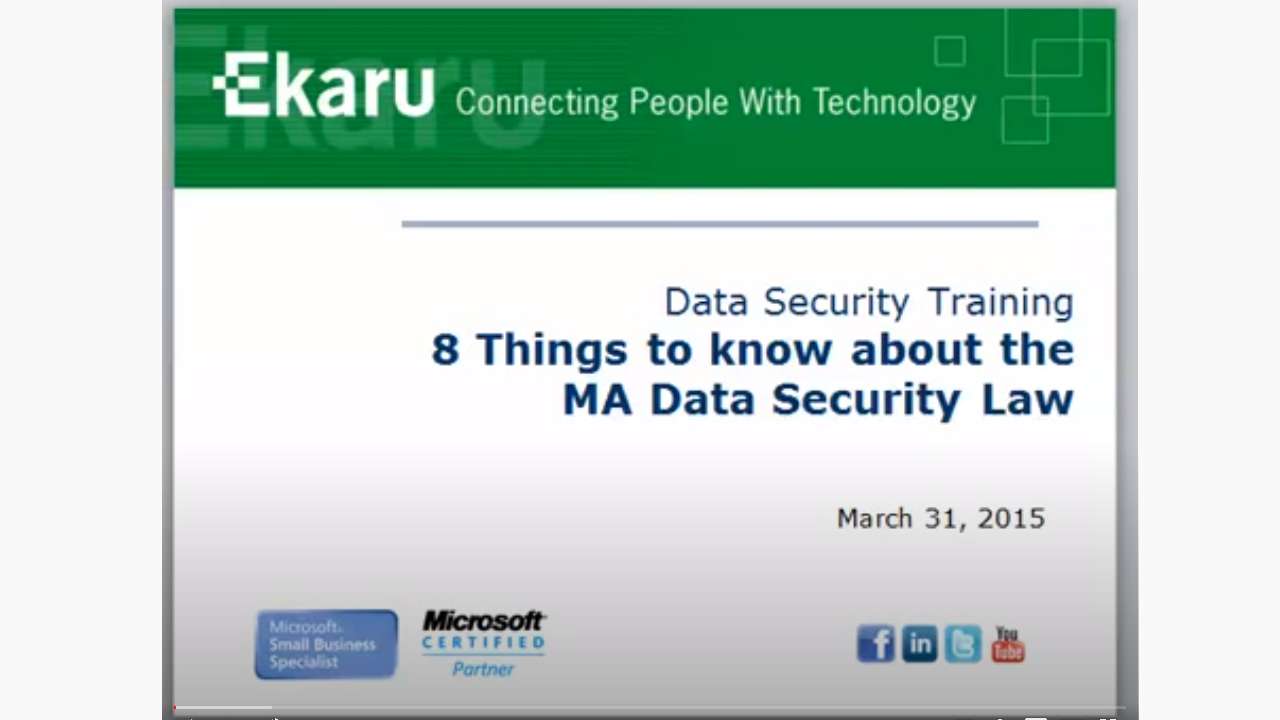 Ekaru Connecting People With Technology

Data Security Training
8 Things to know about the MA Data Security Law

March 31, 2015

Microsoft Small Business Specialist

Microsoft CERTIFIED Partner

f in You Tube